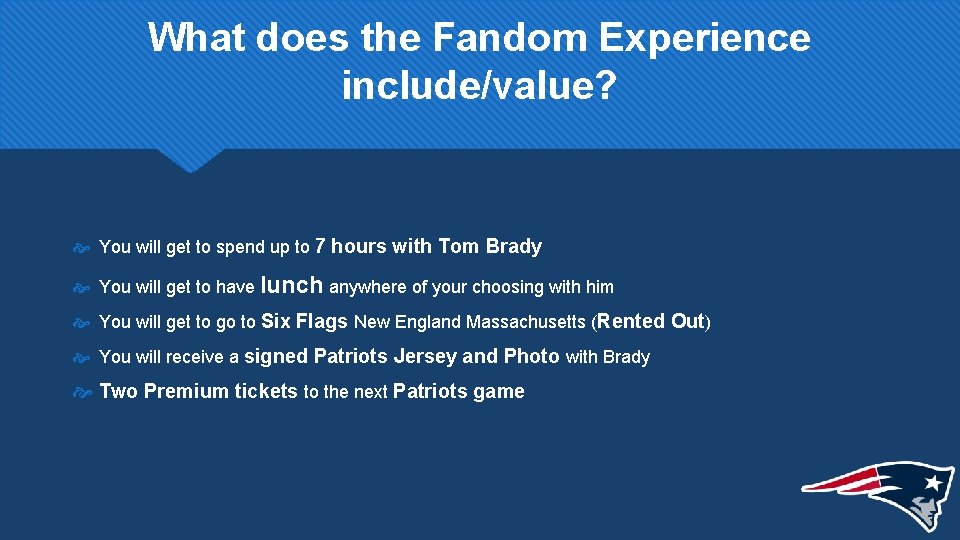 What does the Fandom Experience include/value?

You will get to spend up to 7 hours with Tom Brady

You will get to have lunch anywhere of your choosing with him

You will get to go to Six Flags New England Massachusetts (Rented Out)

You will receive a signed Patriots Jersey and Photo with Brady

Two Premium tickets to the next Patriots game